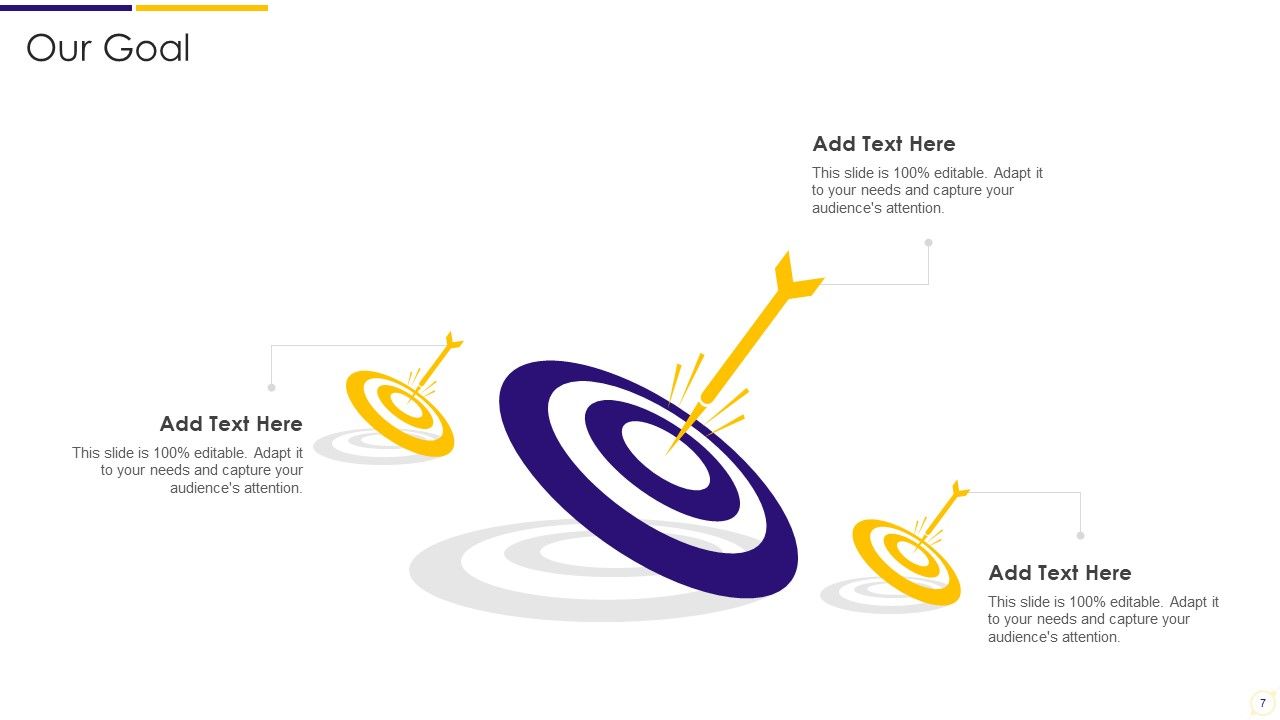 Our Goal

Add Text Here

This slide is 100% editable. Adapt it to your needs and capture your audience's attention.

Add Text Here

This slide is 100% editable. Adapt it to your needs and capture your audience's attention.

Add Text Here

This slide is 100% editable. Adapt it to your needs and capture your audience's attention.

7